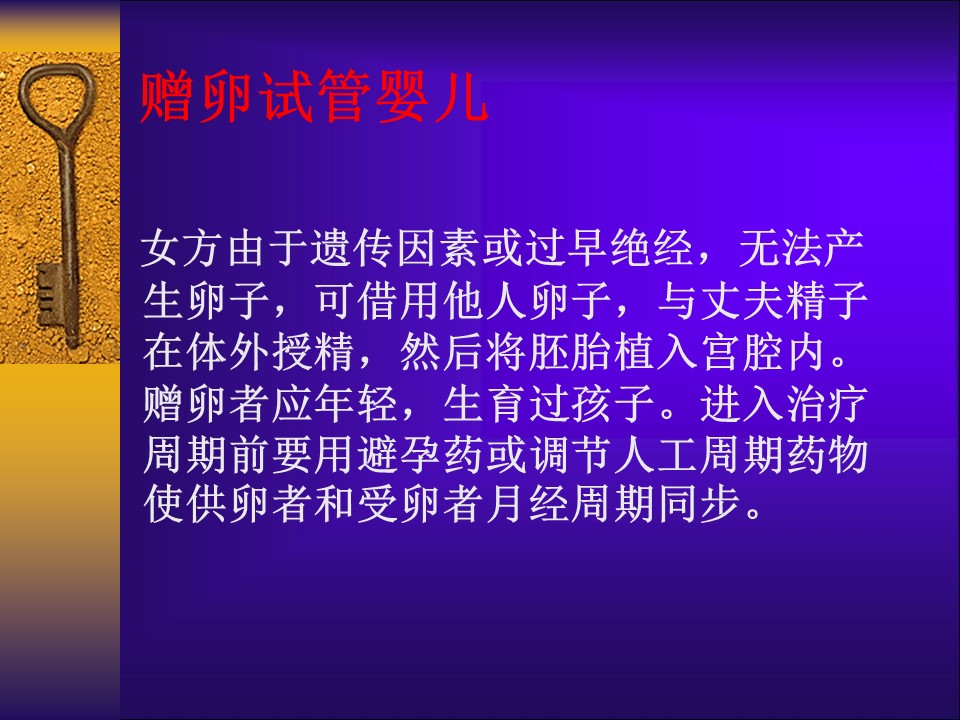 赠卵试管婴儿

女方由于遗传因素或过早绝经，无法产生卵子，可借用他人卵子，与丈夫精子在体外授精，然后将胚胎植入宫腔内。赠卵者应年轻，生育过孩子。进入治疗周期前要用避孕药或调节人工周期药物使供卵者和受卵者月经周期同步。